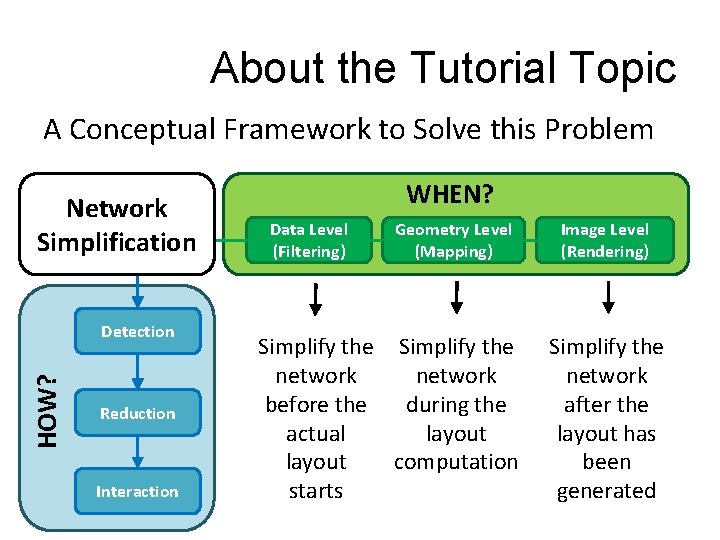 About the Tutorial Topic

A Conceptual Framework to Solve this Problem

Network Simplification

WHEN?

Data Level (Filtering)

Geometry Level (Mapping)

Image Level (Rendering)

HOW?

Detection

Reduction

Interaction

Simplify the network before the actual layout starts

Simplify the network during the layout computation

Simplify the network after the layout has been generated